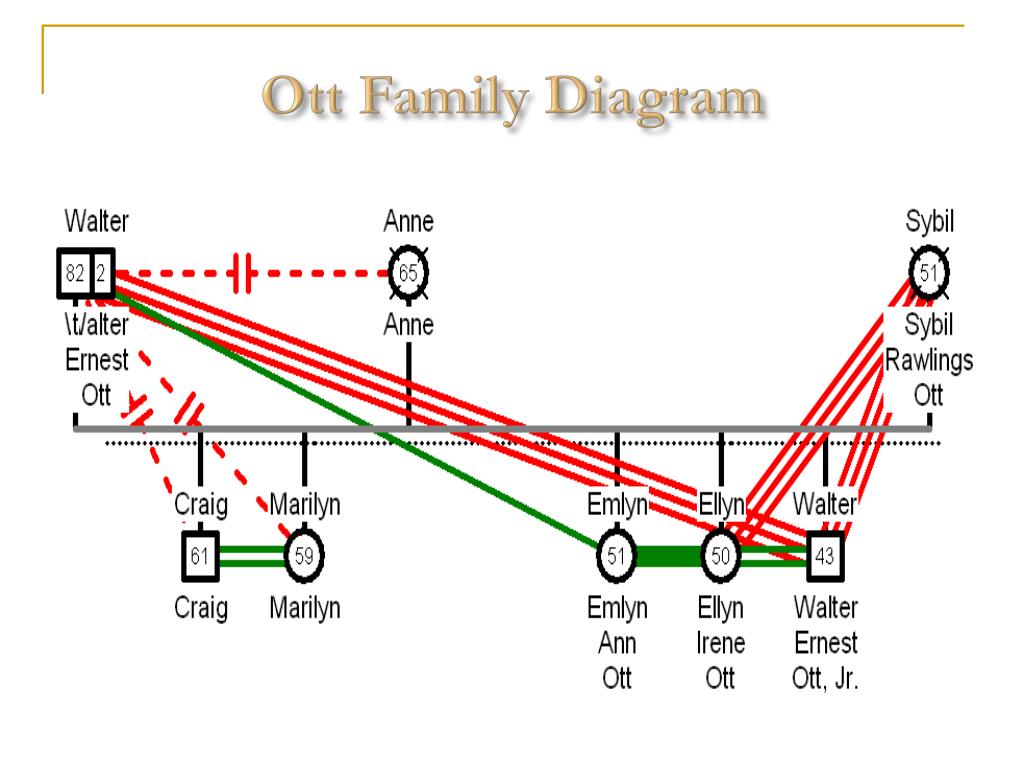 Ott Family Diagram

Walter
82 2
\t/alter
Ernest
Ott

Anne
65
Anne

Sybil
51
Sybil
Rawlings
Ott

Craig
61
Craig

Marilyn
59
Marilyn

Emlyn
51
Emlyn
Ann
Ott

Ellyn
50
Ellyn
Irene
Ott

Walter
43
Walter
Ernest
Ott, Jr.